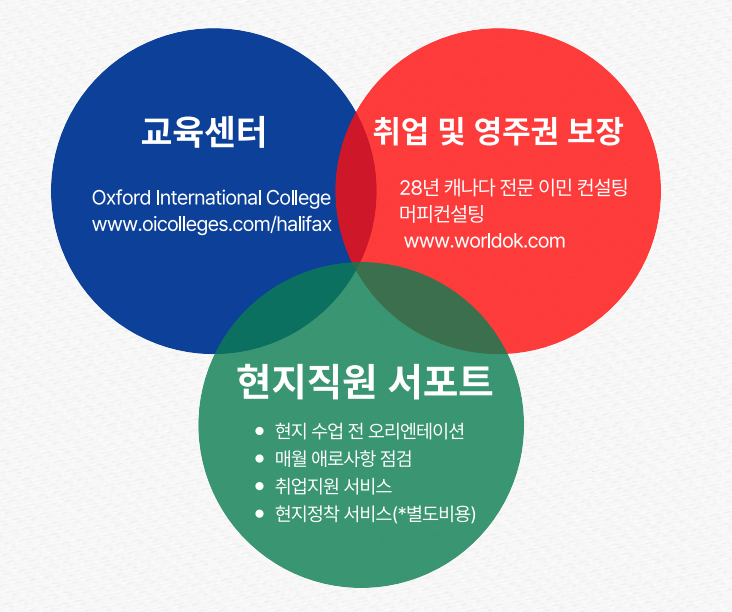 교육센터

Oxford International College
www.oicolleges.com/halifax

취업 및 영주권 보장

28년 캐나다 전문 이민 컨설팅
머피컨설팅
www.worldok.com

현지직원 서포트

- 현지 수업 전 오리엔테이션
- 매월 애로사항 점검
- 취업지원 서비스
- 현지정착 서비스(*별도비용)